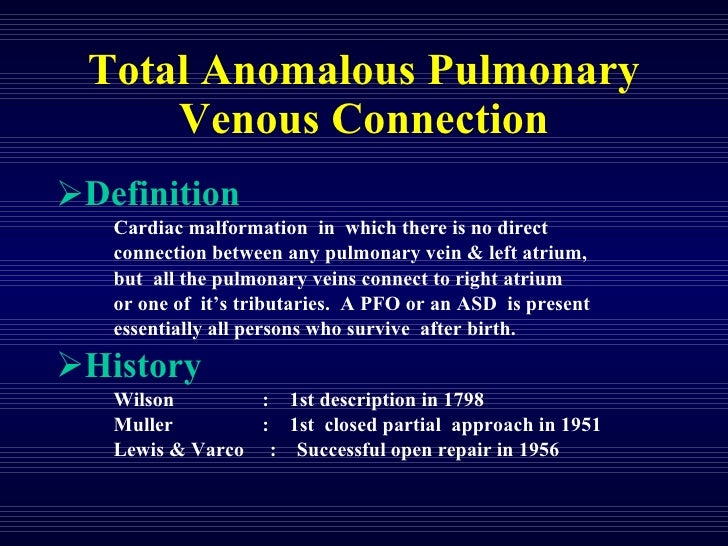 Total Anomalous Pulmonary Venous Connection

➢Definition

Cardiac malformation in which there is no direct connection between any pulmonary vein & left atrium, but all the pulmonary veins connect to right atrium or one of it's tributaries. A PFO or an ASD is present essentially all persons who survive after birth.

➢History

Wilson : 1st description in 1798
Muller : 1st closed partial approach in 1951
Lewis & Varco : Successful open repair in 1956